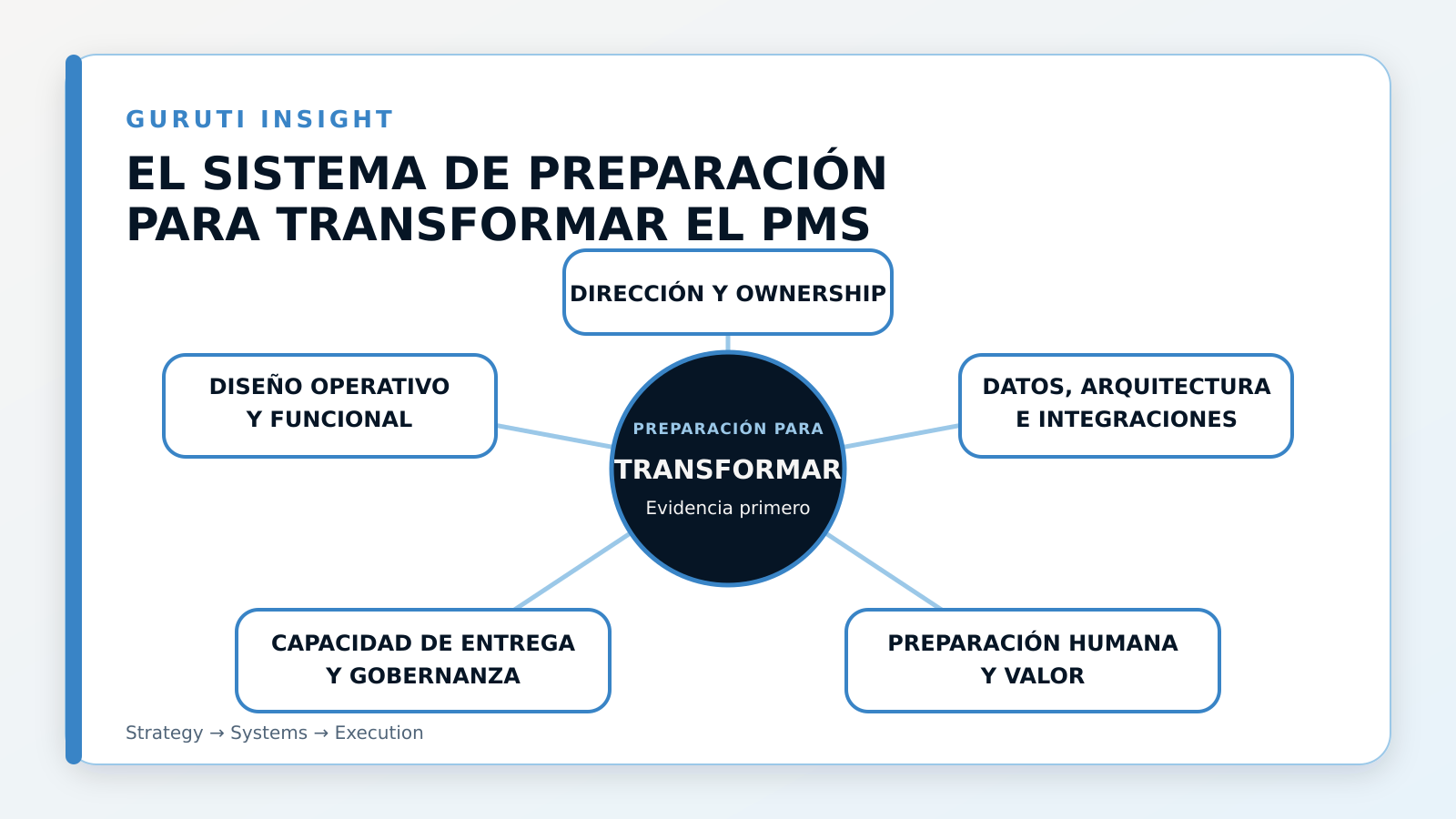 GURUTI INSIGHT

EL SISTEMA DE PREPARACIÓN PARA TRANSFORMAR EL PMS

DIRECCIÓN Y OWNERSHIP

DISEÑO OPERATIVO Y FUNCIONAL

PREPARACIÓN PARA
TRANSFORMAR
Evidencia primero

DATOS, ARQUITECTURA E INTEGRACIONES

CAPACIDAD DE ENTREGA Y GOBERNANZA

PREPARACIÓN HUMANA Y VALOR

Strategy → Systems → Execution